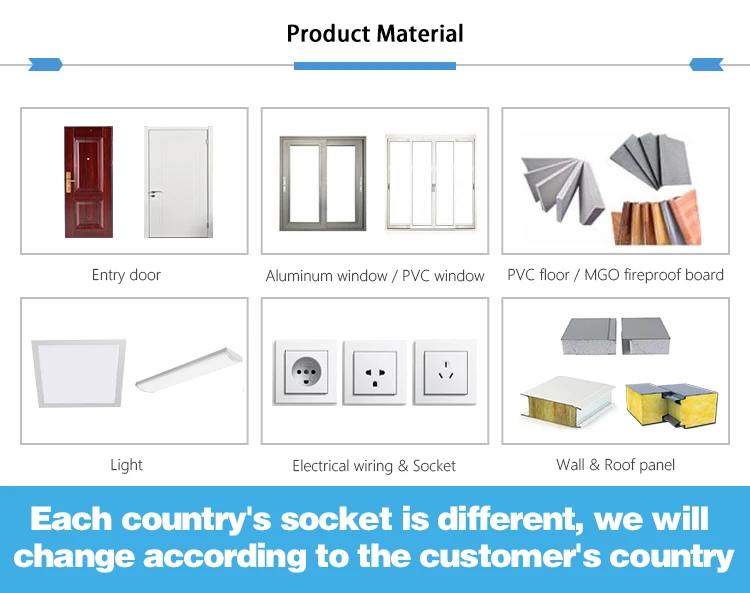 Product Material

Entry door

Aluminum window / PVC window

PVC floor / MGO fireproof board

Light

Electrical wiring & Socket

Wall & Roof panel

Each country's socket is different, we will change according to the customer's country